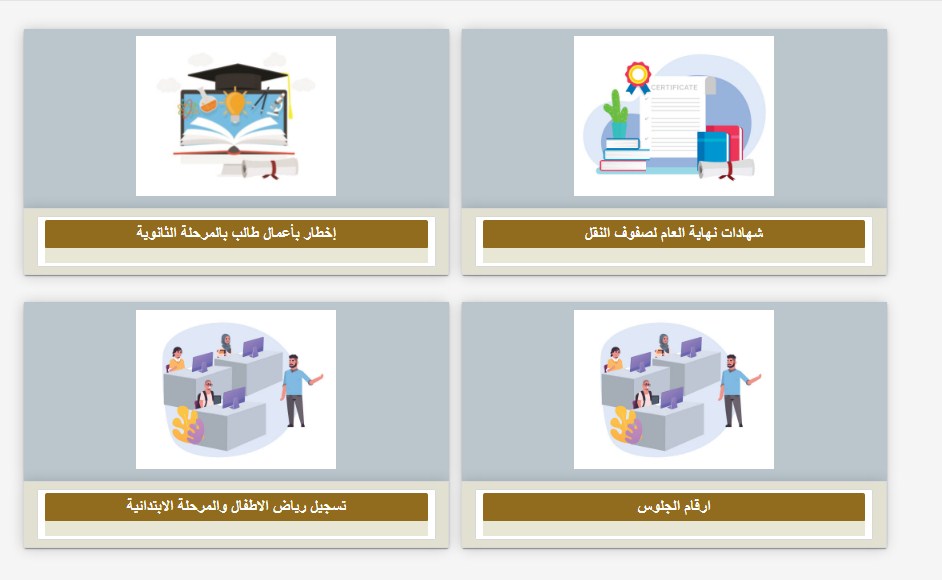 CERTIFICATE

شهادات نهاية العام لصفوف النقل

إخطار بأعمال طالب بالمرحلة الثانوية

ارقام الجلوس

تسجيل رياض الاطفال والمرحلة الابتدائية